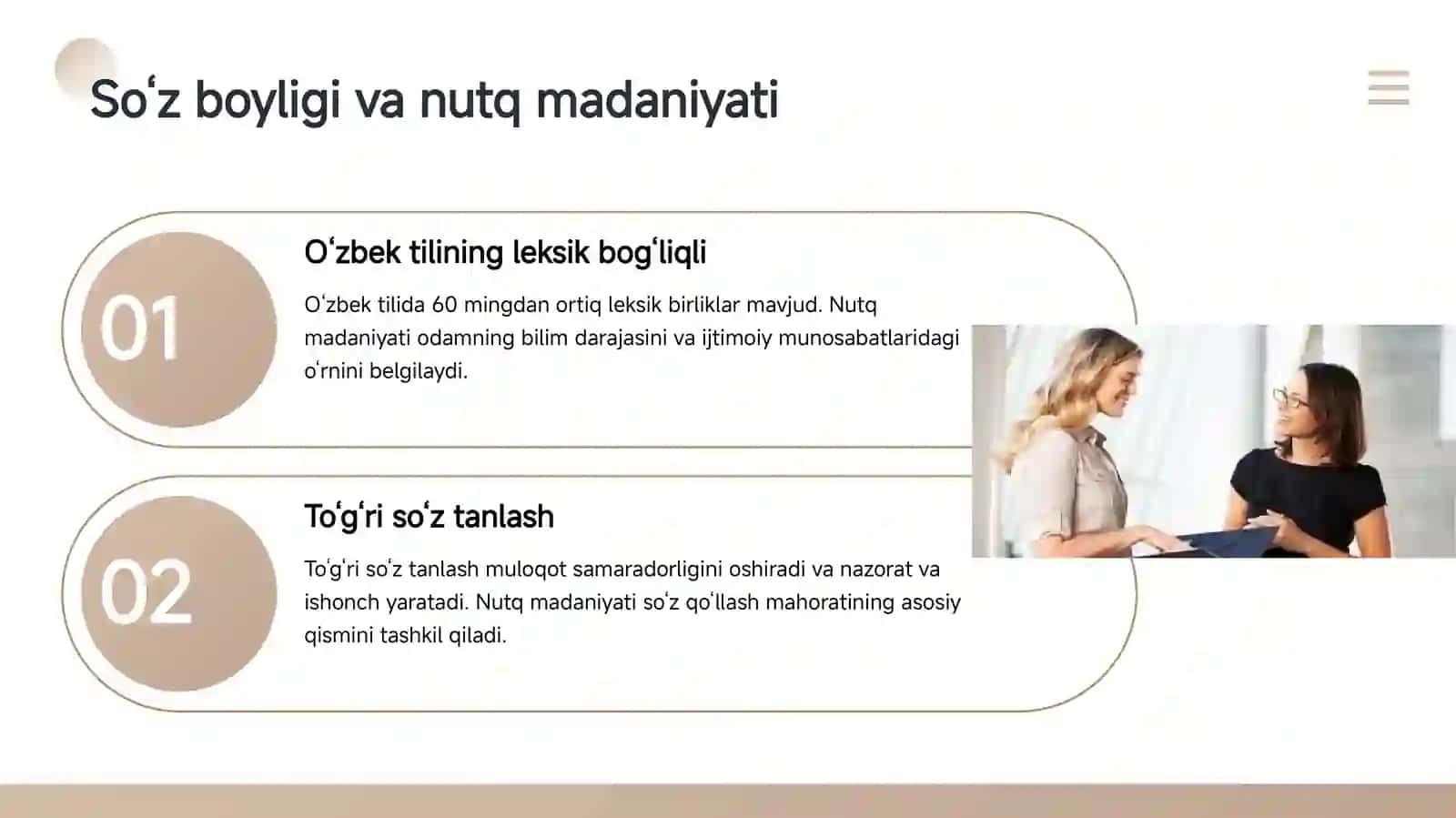 Soʻz boyligi va nutq madaniyati

01

Oʻzbek tilining leksik bogʻliqli

Oʻzbek tilida 60 mingdan ortiq leksik birliklar mavjud. Nutq madaniyati odamning bilim darajasini va ijtimoiy munosabatlaridagi oʻrnini belgilaydi.

02

Toʻgʻri soʻz tanlash

Toʻgʻri soʻz tanlash muloqot samaradorligini oshiradi va nazorat va ishonch yaratadi. Nutq madaniyati soʻz qoʻllash mahoratining asosiy qismini tashkil qiladi.